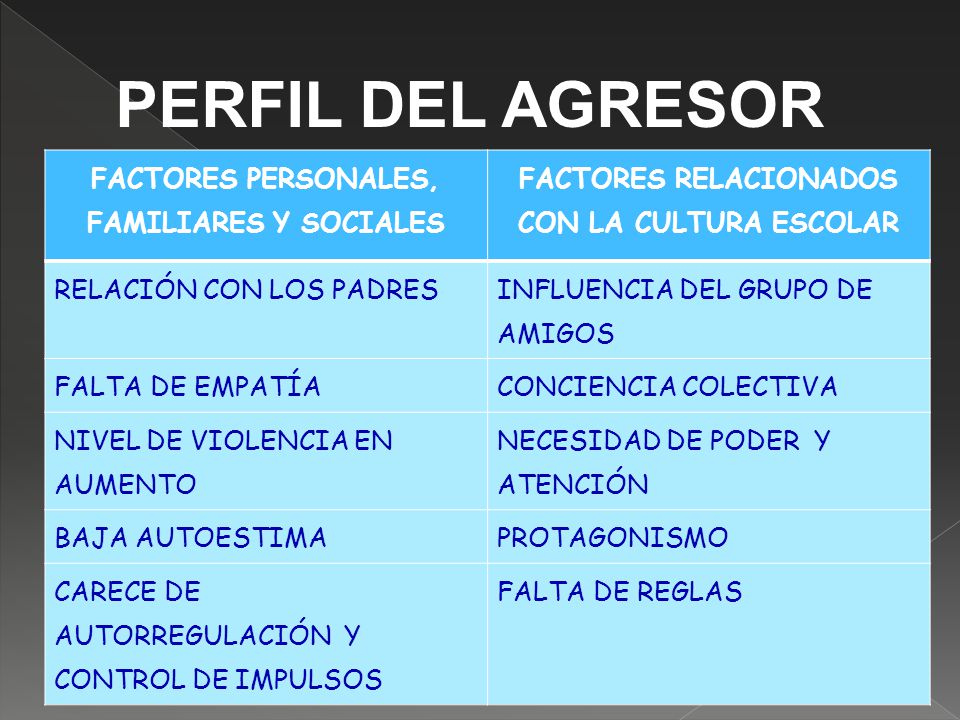 PERFIL DEL AGRESOR

| FACTORES PERSONALES, FAMILIARES Y SOCIALES | FACTORES RELACIONADOS CON LA CULTURA ESCOLAR |
|---|---|
| RELACIÓN CON LOS PADRES | INFLUENCIA DEL GRUPO DE AMIGOS |
| FALTA DE EMPATÍA | CONCIENCIA COLECTIVA |
| NIVEL DE VIOLENCIA EN AUMENTO | NECESIDAD DE PODER Y ATENCIÓN |
| BAJA AUTOESTIMA | PROTAGONISMO |
| CARECE DE AUTORREGULACIÓN Y CONTROL DE IMPULSOS | FALTA DE REGLAS |